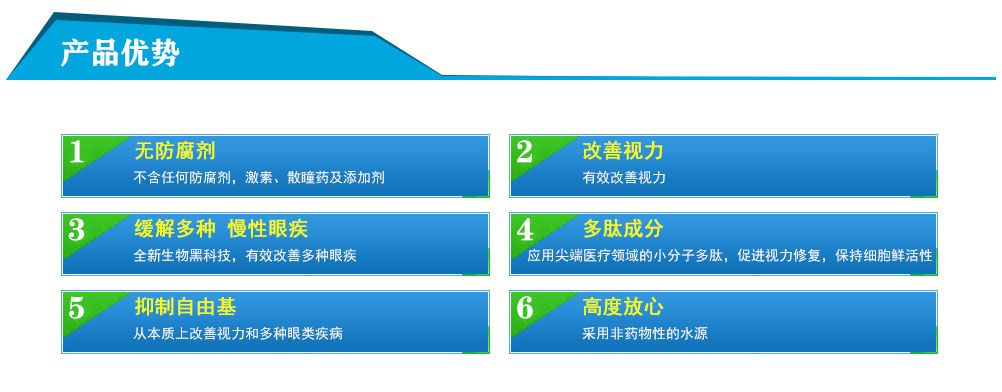 产品优势

1 无防腐剂
不含任何防腐剂，激素、散瞳药及添加剂

2 改善视力
有效改善视力

3 缓解多种 慢性眼疾
全新生物黑科技，有效改善多种眼疾

4 多肽成分
应用尖端医疗领域的小分子多肽，促进视力修复，保持细胞鲜活性

5 抑制自由基
从本质上改善视力和多种眼类疾病

6 高度放心
采用非药物性的水源